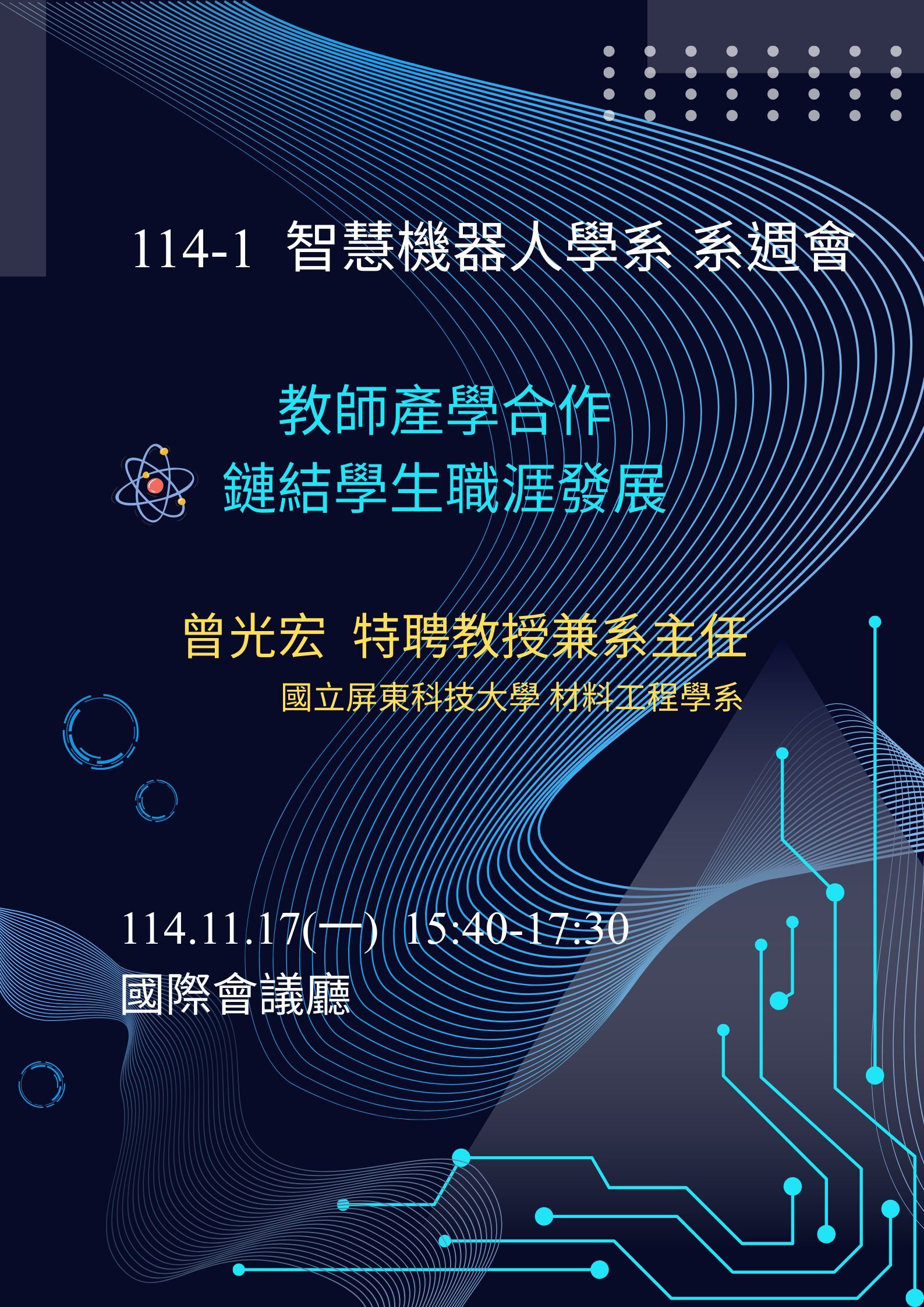 114-1 智慧機器人學系 系週會

教師產學合作
鏈結學生職涯發展

曾光宏 特聘教授兼系主任
國立屏東科技大學 材料工程學系

114.11.17(一) 15:40-17:30
國際會議廳